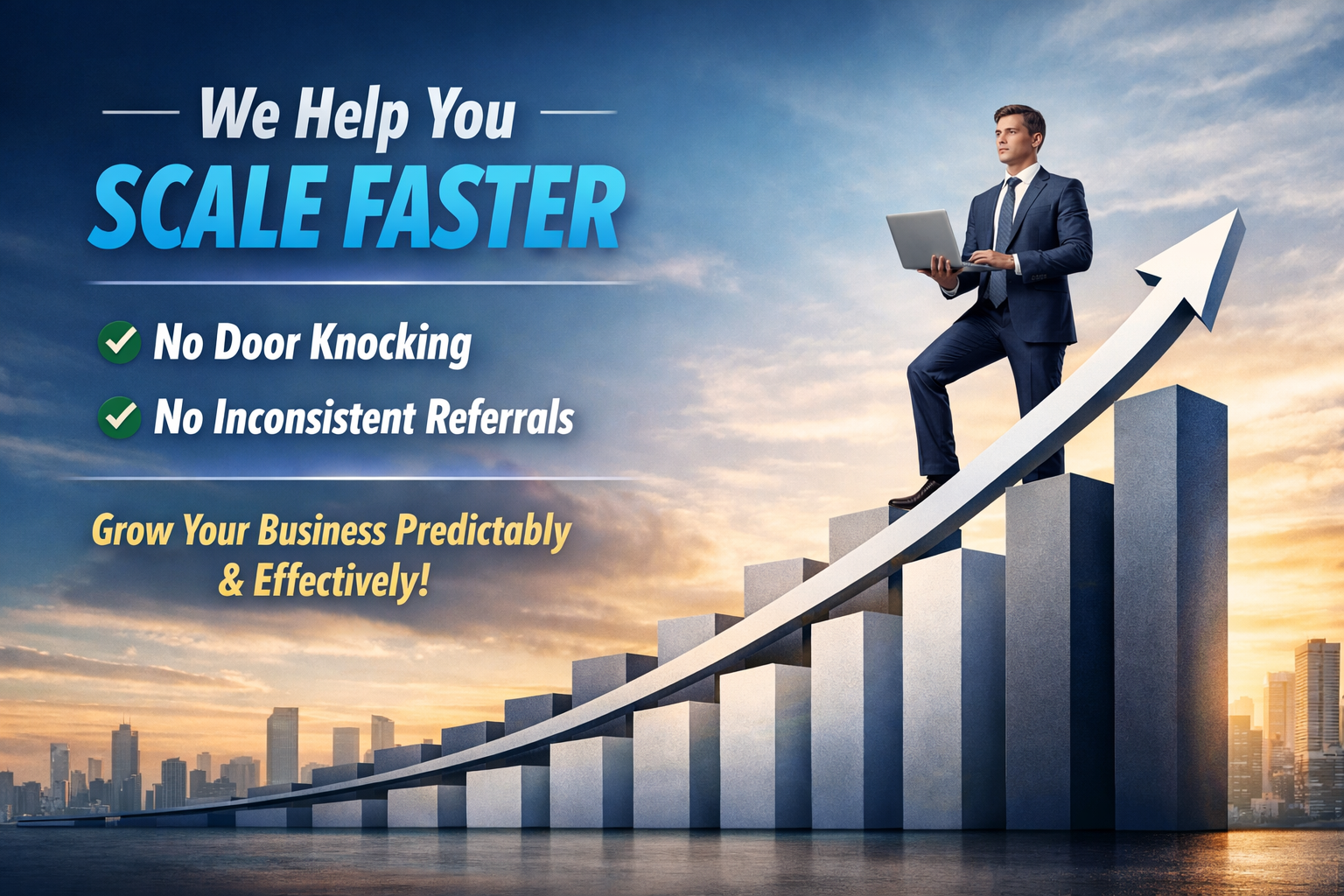 We Help You
SCALE FASTER

No Door Knocking
No Inconsistent Referrals

Grow Your Business Predictably & Effectively!